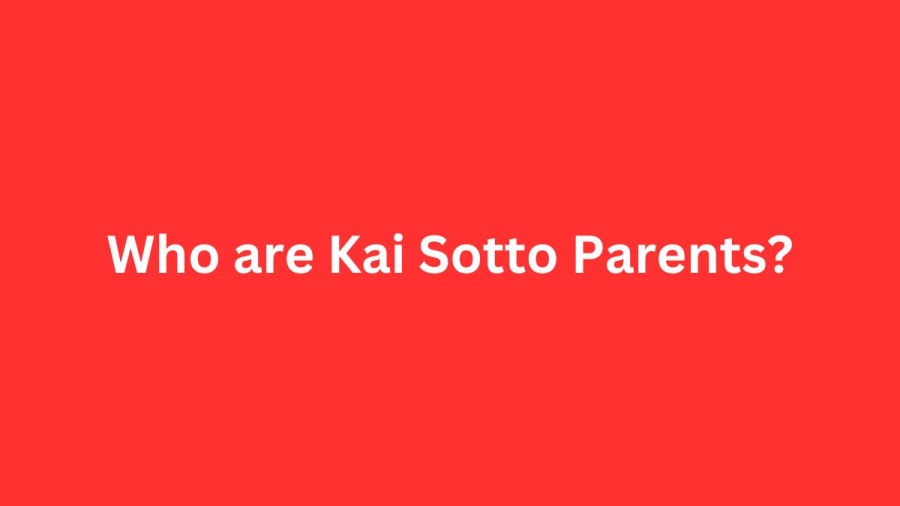 Who are Kai Sotto Parents?